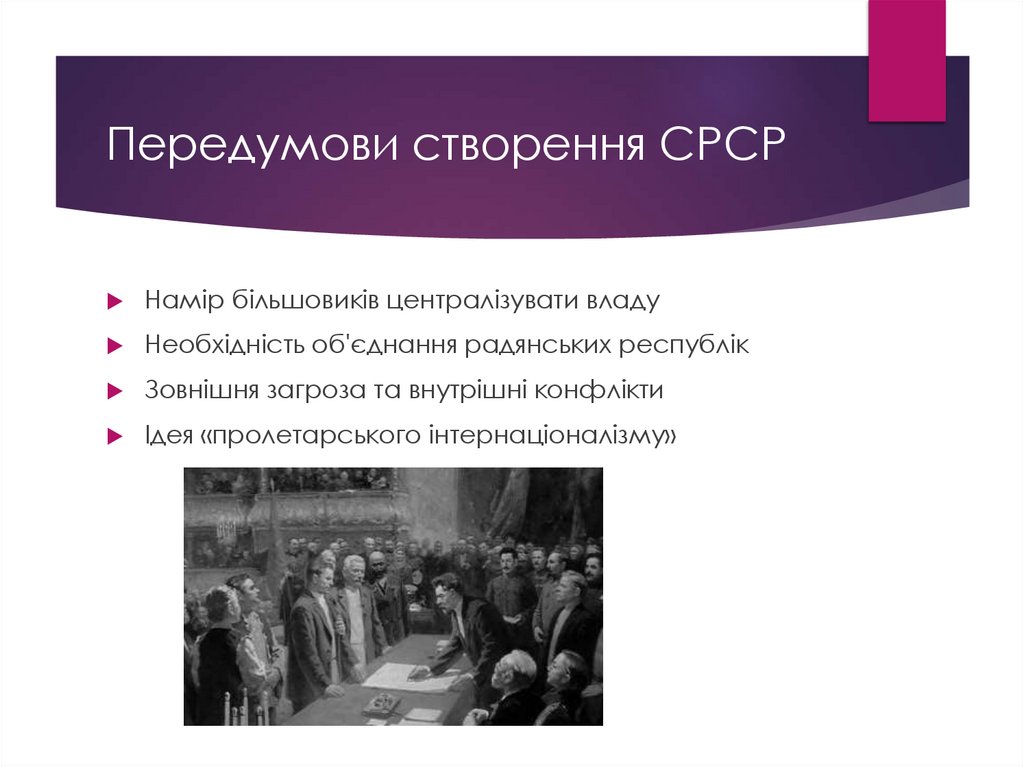 Передумови створення СРСР

Намір більшовиків централізувати владу

Необхідність об'єднання радянських республік

Зовнішня загроза та внутрішні конфлікти

Ідея «пролетарського інтернаціоналізму»